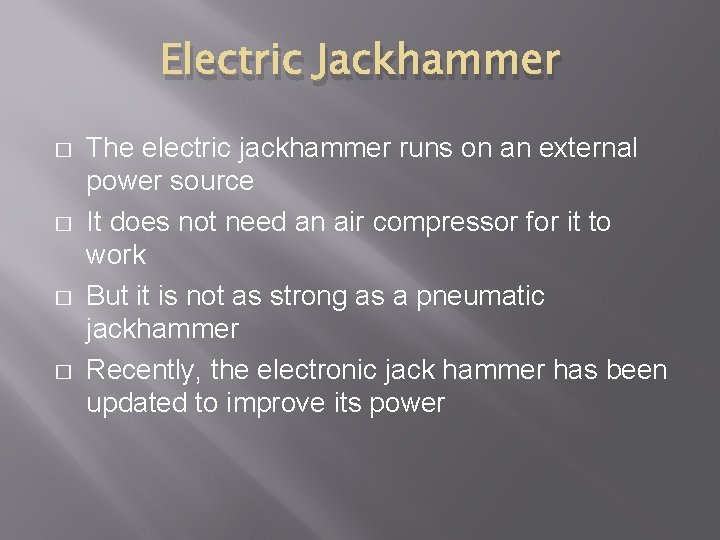 Electric Jackhammer

□ The electric jackhammer runs on an external power source
□ It does not need an air compressor for it to work
□ But it is not as strong as a pneumatic jackhammer
□ Recently, the electronic jack hammer has been updated to improve its power